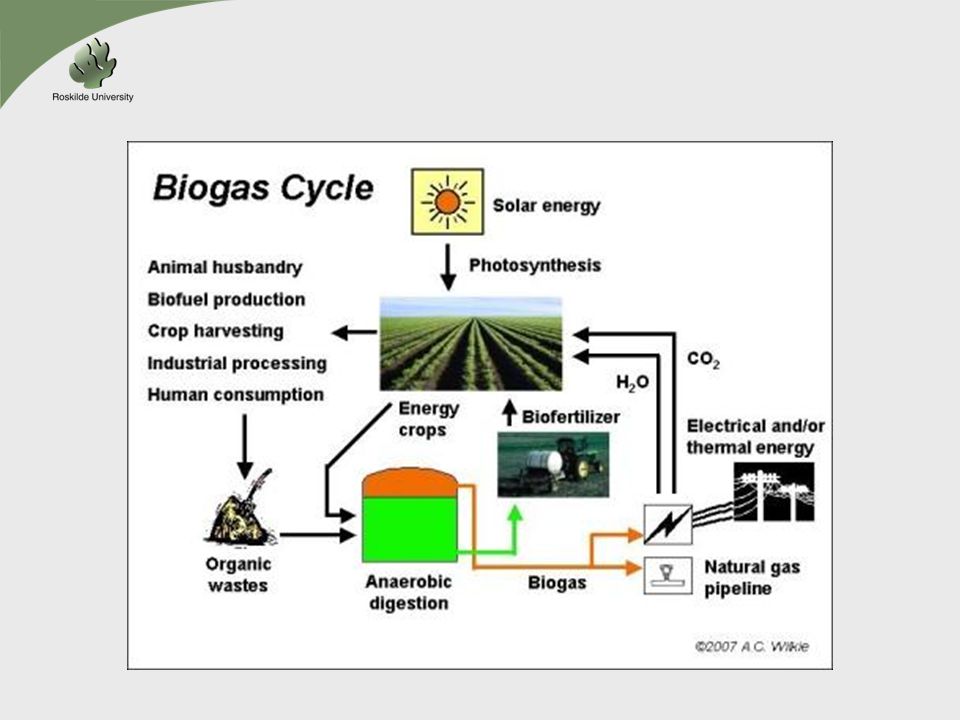 Roskilde University

Biogas Cycle

Solar energy

Photosynthesis

Animal husbandry
Biofuel production
Crop harvesting
Industrial processing
Human consumption

$CO_2$

$H_2O$

Energy crops

Biofertilizer

Electrical and/or thermal energy

Organic wastes

Anaerobic digestion

Biogas

Natural gas pipeline

©2007 A.C. Wilkie